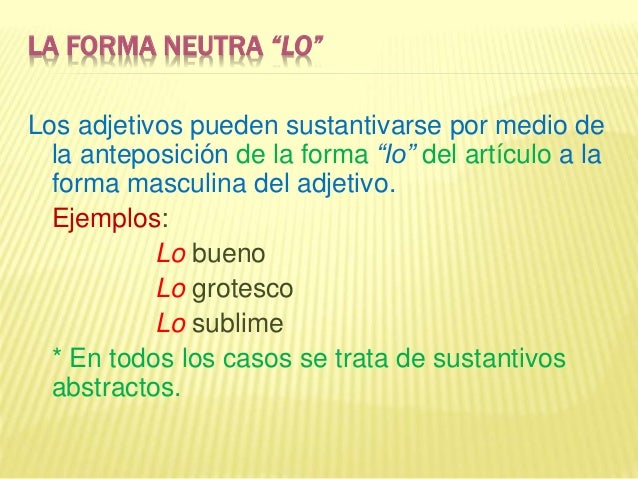 LA FORMA NEUTRA “LO”

Los adjetivos pueden sustantivarse por medio de la anteposición de la forma “lo” del artículo a la forma masculina del adjetivo.

Ejemplos:

Lo bueno

Lo grotesco

Lo sublime

* En todos los casos se trata de sustantivos abstractos.